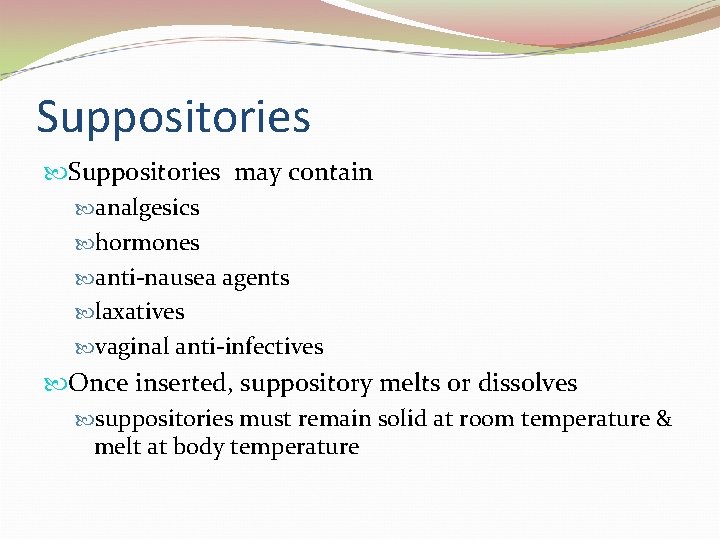 Suppositories

Suppositories may contain

analgesics

hormones

anti-nausea agents

laxatives

vaginal anti-infectives

Once inserted, suppository melts or dissolves

suppositories must remain solid at room temperature & melt at body temperature